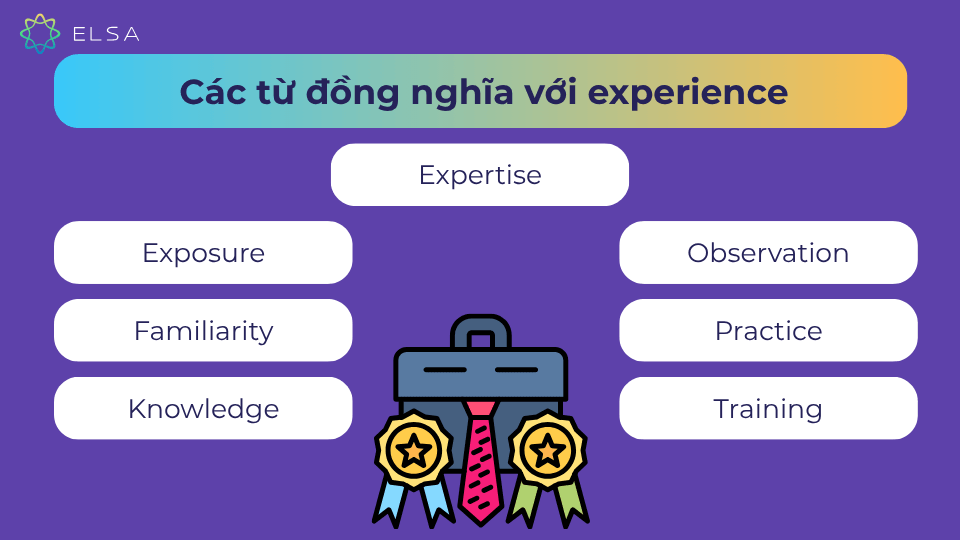 ELSA

Các từ đồng nghĩa với experience

Expertise

Exposure

Familiarity

Knowledge

Observation

Practice

Training